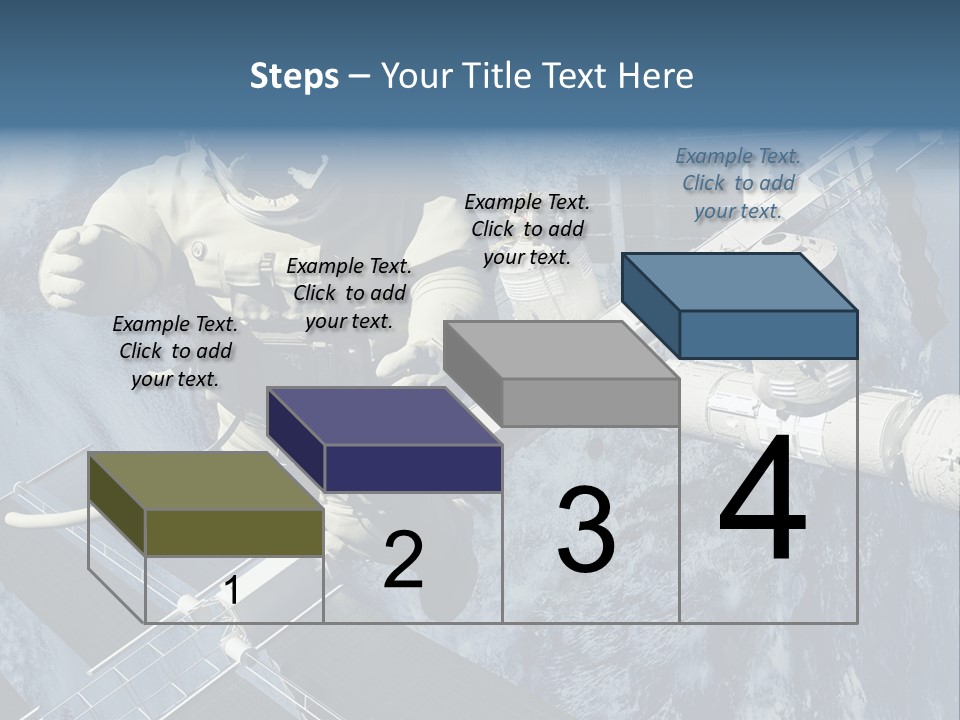 Steps – Your Title Text Here

Example Text. Click to add your text.

Example Text. Click to add your text.

Example Text. Click to add your text.

Example Text. Click to add your text.

1

2

3

4